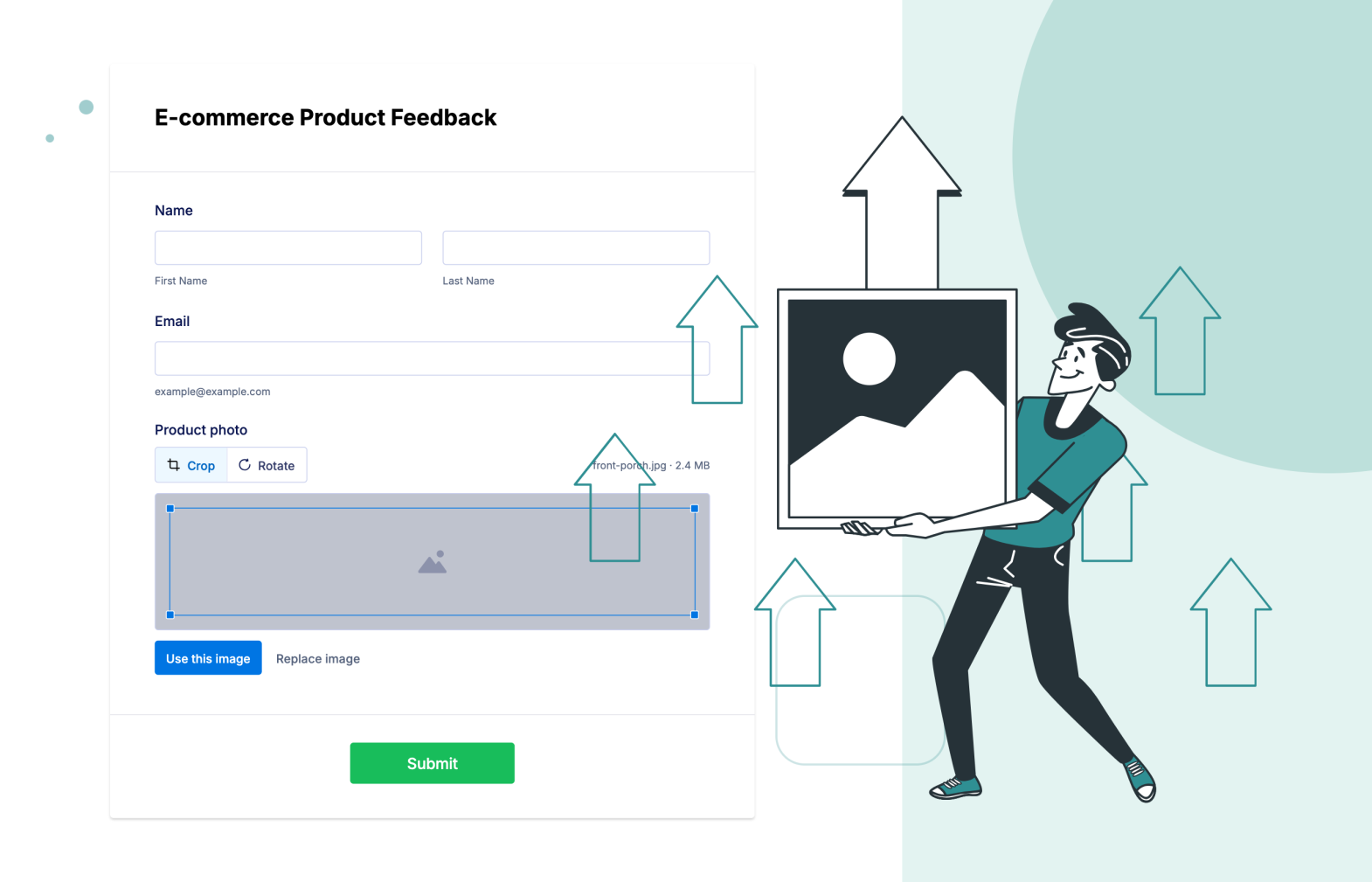 E-commerce Product Feedback

Name

First Name

Last Name

Email

example@example.com

Product photo

Crop

Rotate

front-porch.jpg · 2.4 MB

Use this image

Replace image

Submit